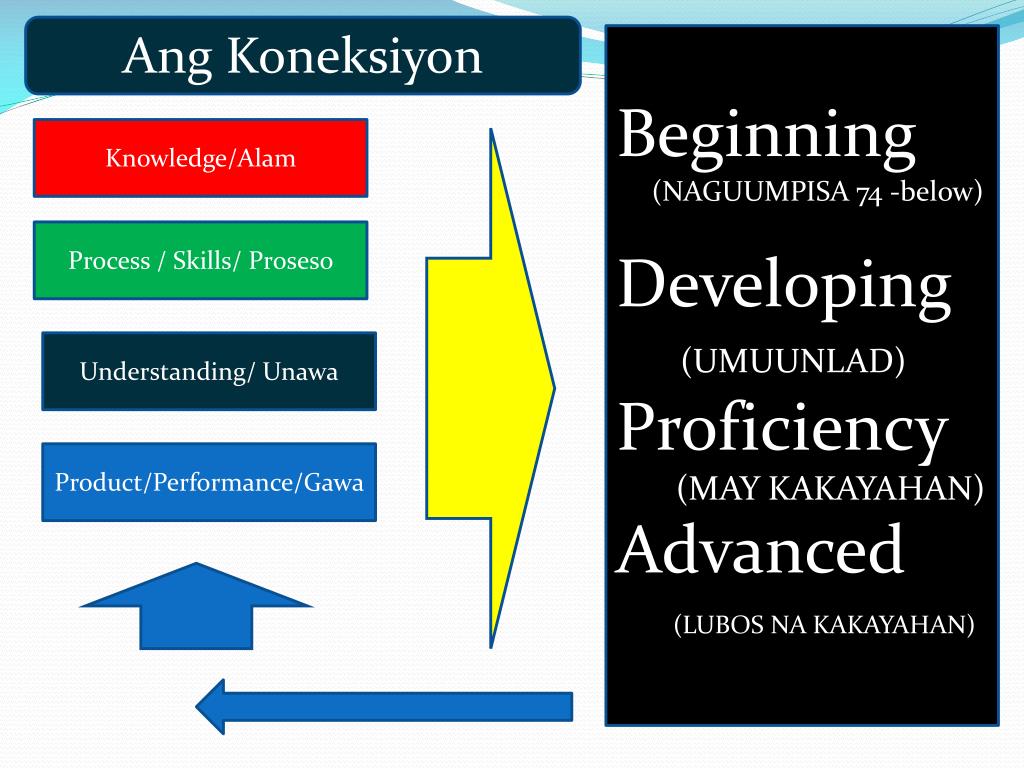 Ang Koneksiyon

Knowledge/Alam

Process / Skills/ Proseso

Understanding/ Unawa

Product/Performance/Gawa

Beginning
(NAGUUMPISA 74 -below)

Developing
(UMUUNLAD)

Proficiency
(MAY KAKAYAHAN)

Advanced
(LUBOS NA KAKAYAHAN)